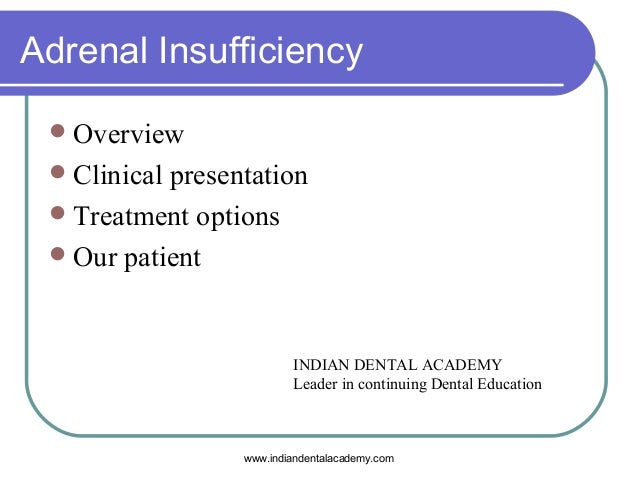 Adrenal Insufficiency

- Overview
- Clinical presentation
- Treatment options
- Our patient

INDIAN DENTAL ACADEMY
Leader in continuing Dental Education

www.indiandentalacademy.com